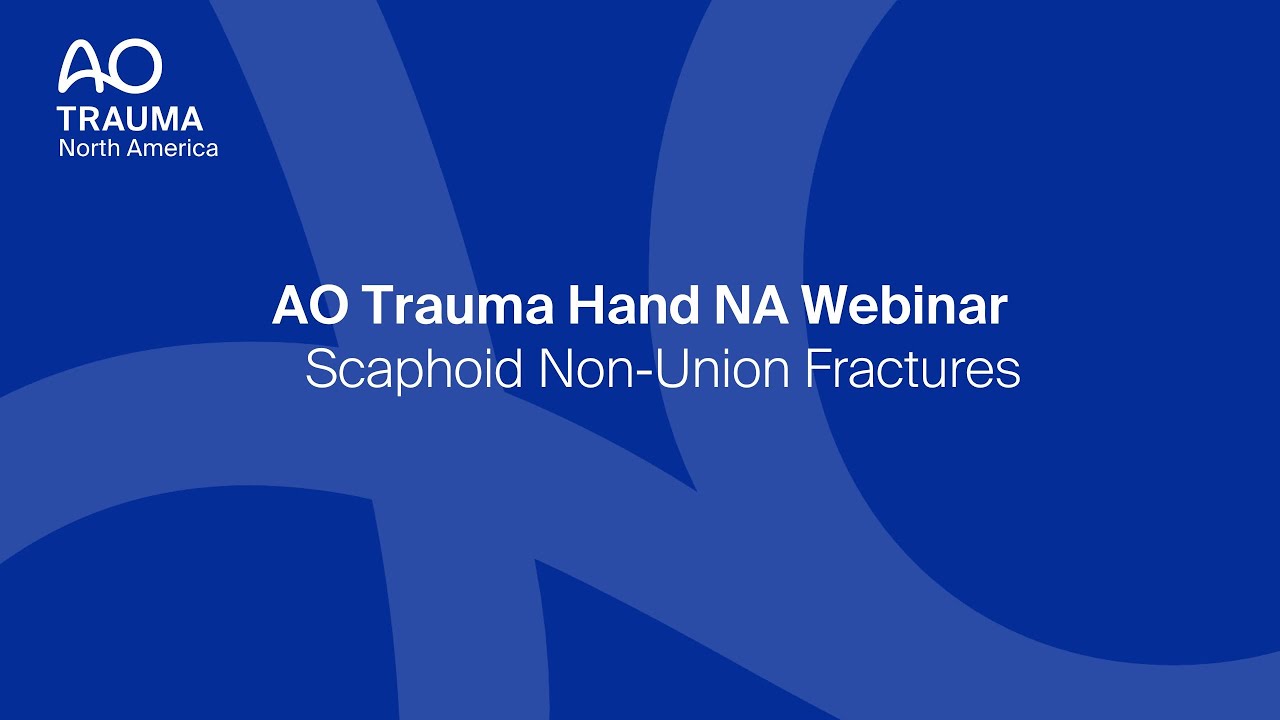 AO
TRAUMA
North America

AO Trauma Hand NA Webinar
Scaphoid Non-Union Fractures